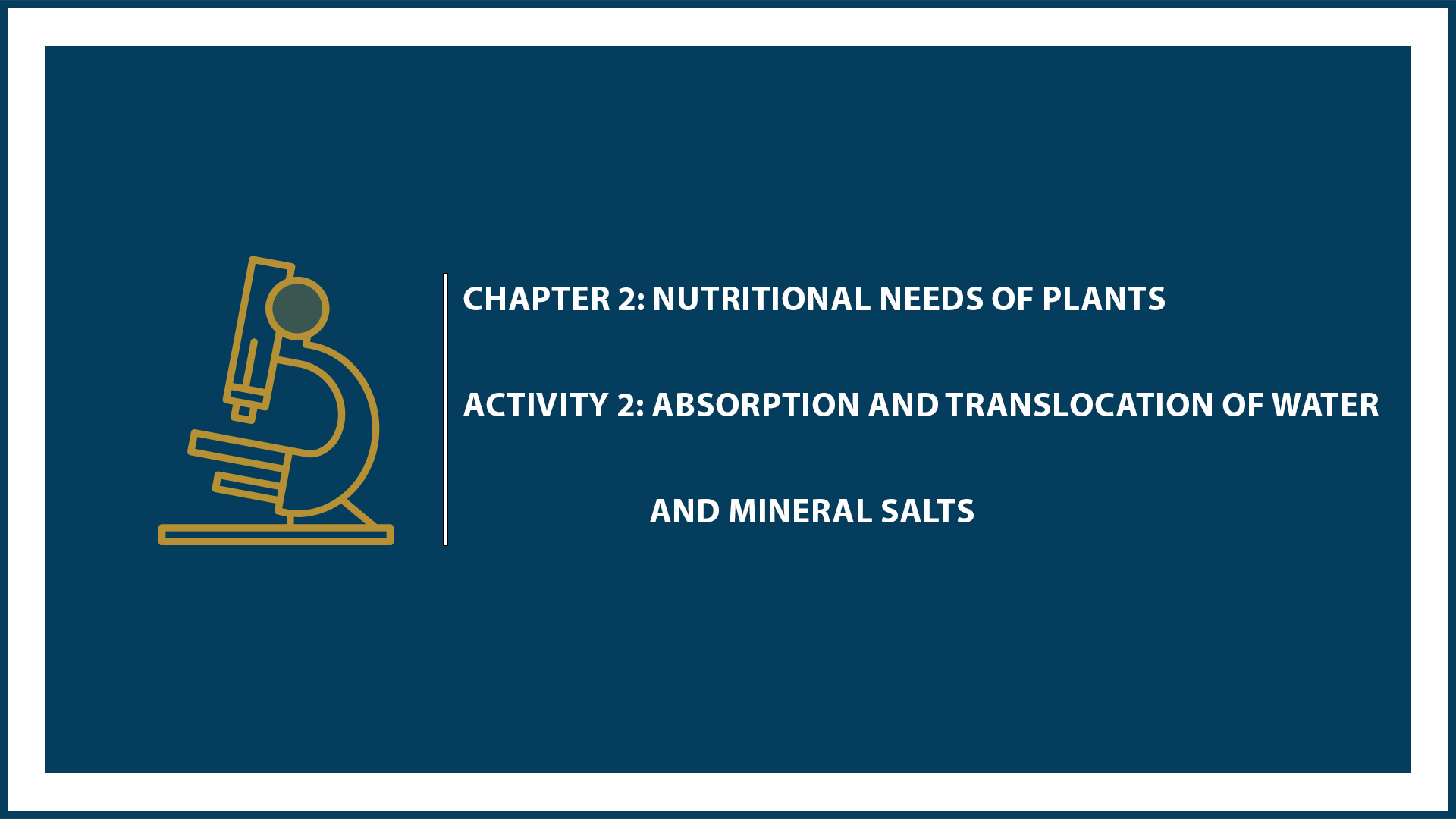 CHAPTER 2: NUTRITIONAL NEEDS OF PLANTS

ACTIVITY 2: ABSORPTION AND TRANSLOCATION OF WATER AND MINERAL SALTS